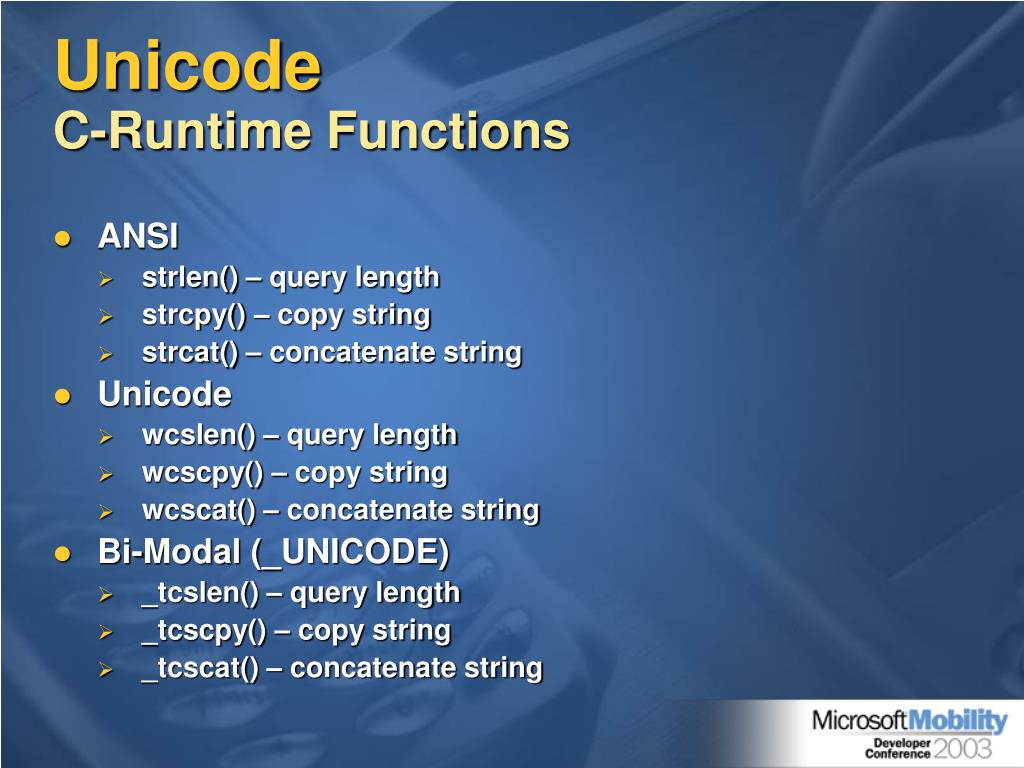 Unicode
C-Runtime Functions

- ANSI
  - strlen() – query length
  - strcpy() – copy string
  - strcat() – concatenate string
- Unicode
  - wcslen() – query length
  - wcscpy() – copy string
  - wcscat() – concatenate string
- Bi-Modal (_UNICODE)
  - _tcslen() – query length
  - _tcscpy() – copy string
  - _tcscat() – concatenate string

Microsoft Mobility Developer Conference 2003